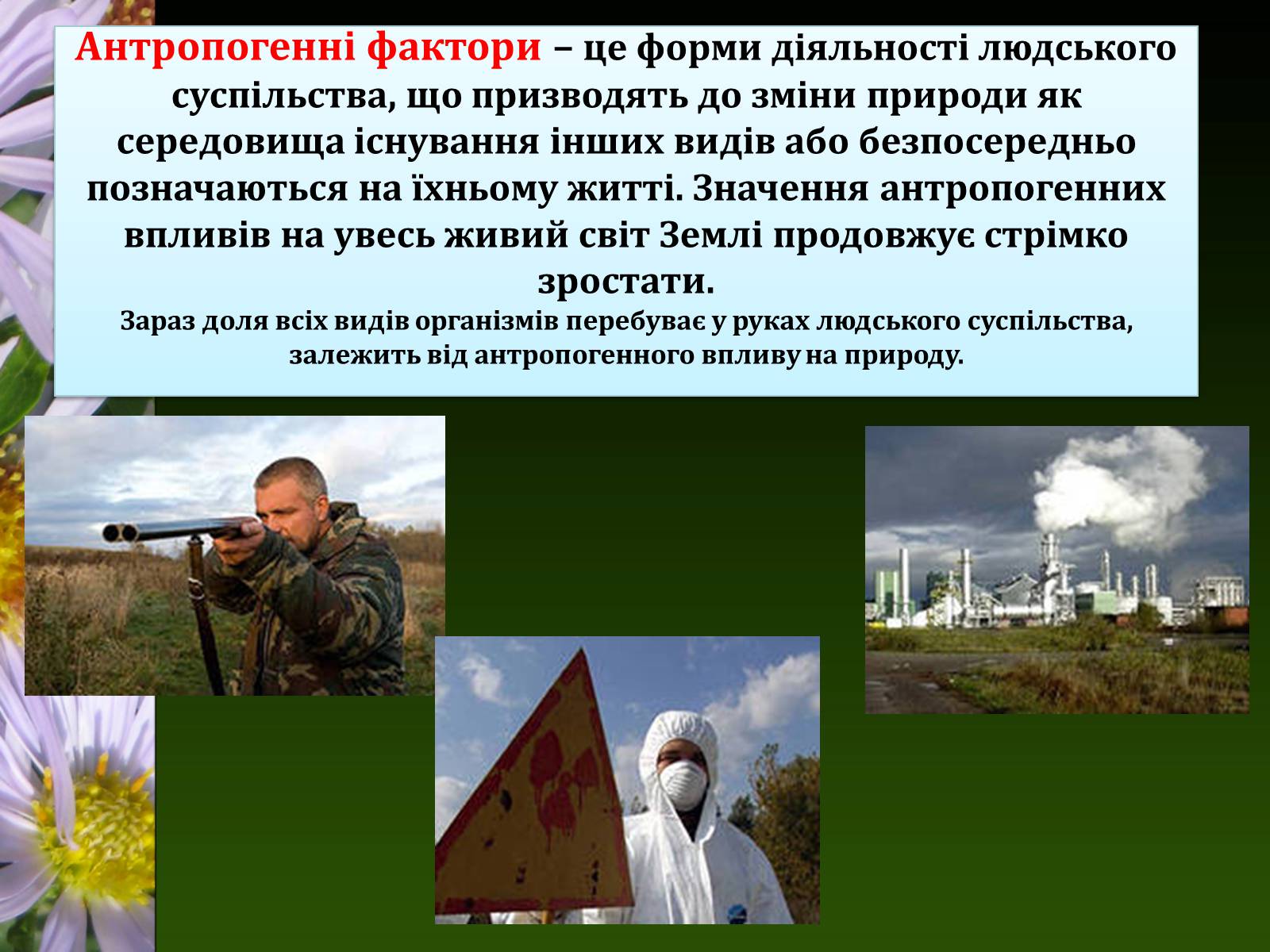 Антропогенні фактори – це форми діяльності людського суспільства, що призводять до зміни природи як середовища існування інших видів або безпосередньо позначаються на їхньому житті. Значення антропогенних впливів на увесь живий світ Землі продовжує стрімко зростати.

Зараз доля всіх видів організмів перебуває у руках людського суспільства, залежить від антропогенного впливу на природу.